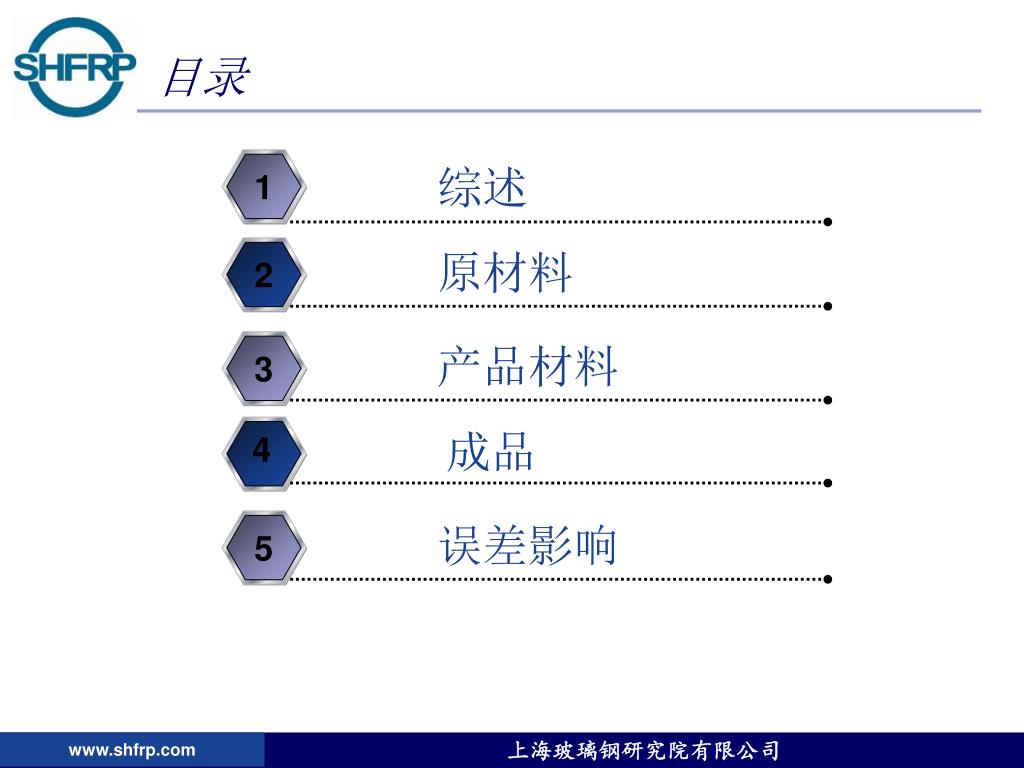 SHFRP

目录

1 综述

2 原材料

3 产品材料

4 成品

5 误差影响

www.shfrp.com

上海玻璃钢研究院有限公司